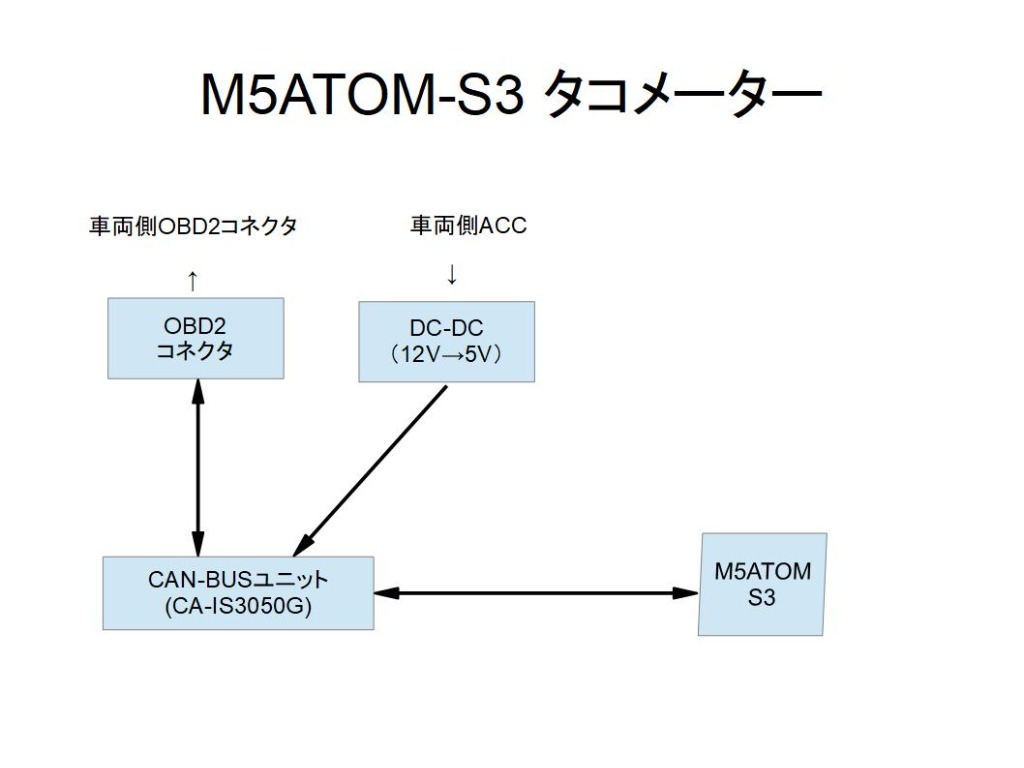 M5ATOM-S3 タコメーター

車両側OBD2コネクタ

↑

OBD2
コネクタ

車両側ACC

↓

DC-DC
（12V→5V）

CAN-BUSユニット
(CA-IS3050G)

M5ATOM
S3